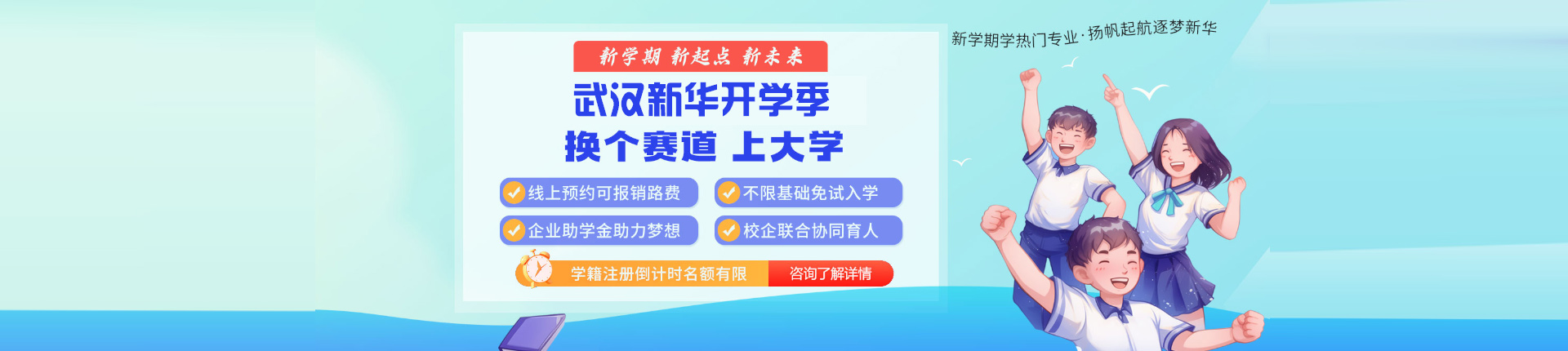 新学期 新起点 新未来

武汉新华开学季

换个赛道 上大学

线上预约可报销路费

不限基础免试入学

企业助学金助力梦想

校企联合协同育人

学籍注册倒计时名额有限

咨询了解详情

新学期学热门专业·扬帆起航逐梦新华